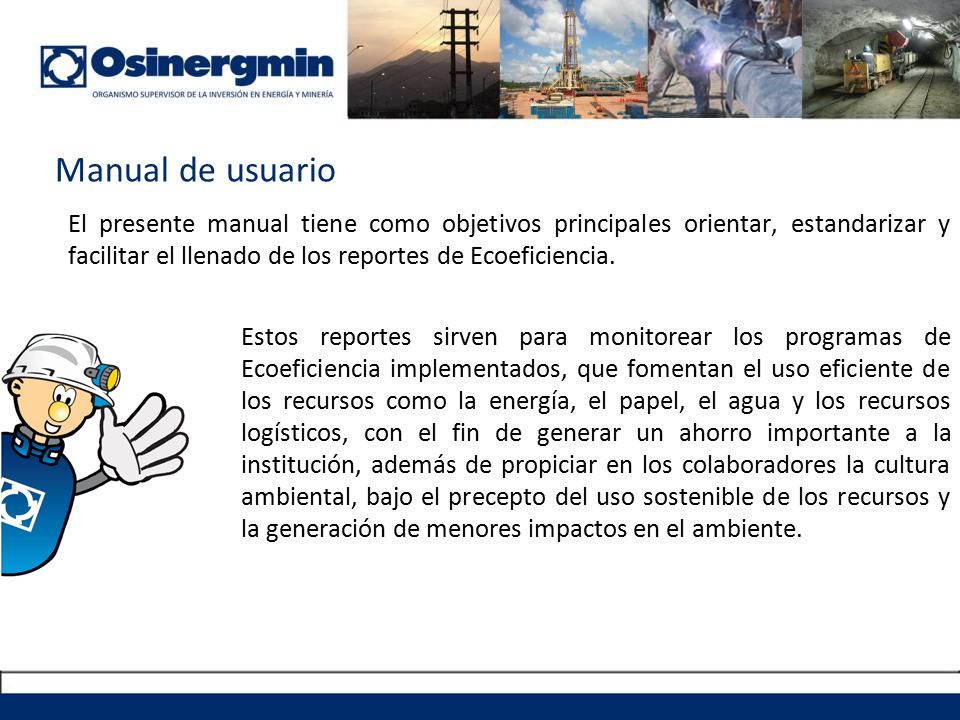 Osinergmin
ORGANISMO SUPERVISOR DE LA INVERSIÓN EN ENERGÍA Y MINERÍA

Manual de usuario

El presente manual tiene como objetivos principales orientar, estandarizar y facilitar el llenado de los reportes de Ecoeficiencia.

Estos reportes sirven para monitorear los programas de Ecoeficiencia implementados, que fomentan el uso eficiente de los recursos como la energía, el papel, el agua y los recursos logísticos, con el fin de generar un ahorro importante a la institución, además de propiciar en los colaboradores la cultura ambiental, bajo el precepto del uso sostenible de los recursos y la generación de menores impactos en el ambiente.